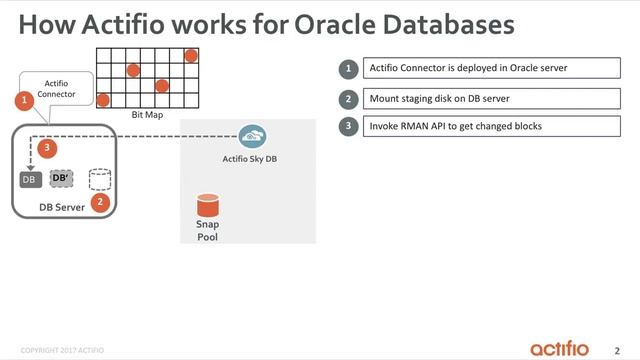 How Actifio works for Oracle Databases

Actifio Connector

1

Bit Map

3

DB

DB'

DB Server

2

Actifio Sky DB

Snap Pool

1 Actifio Connector is deployed in Oracle server

2 Mount staging disk on DB server

3 Invoke RMAN API to get changed blocks

COPYRIGHT 2017 ACTIFIO

actifio

2